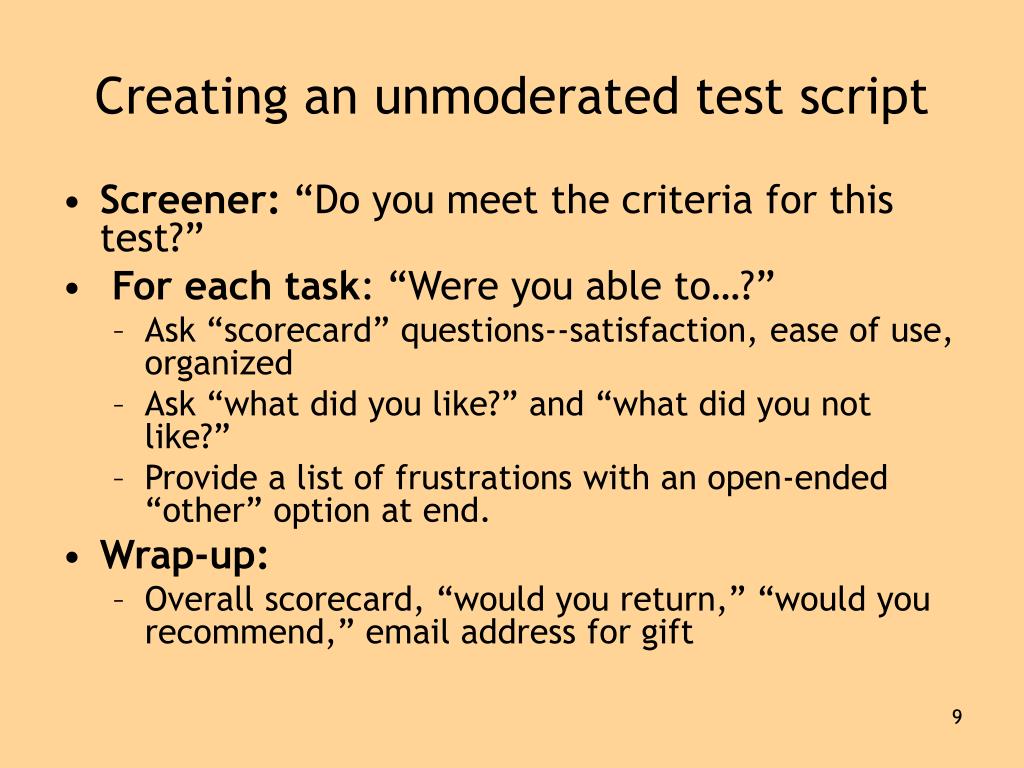 Creating an unmoderated test script

• Screener: “Do you meet the criteria for this test?”
• For each task: “Were you able to…?”
– Ask “scorecard” questions--satisfaction, ease of use, organized
– Ask “what did you like?” and “what did you not like?”
– Provide a list of frustrations with an open-ended “other” option at end.
• Wrap-up:
– Overall scorecard, “would you return,” “would you recommend,” email address for gift

9